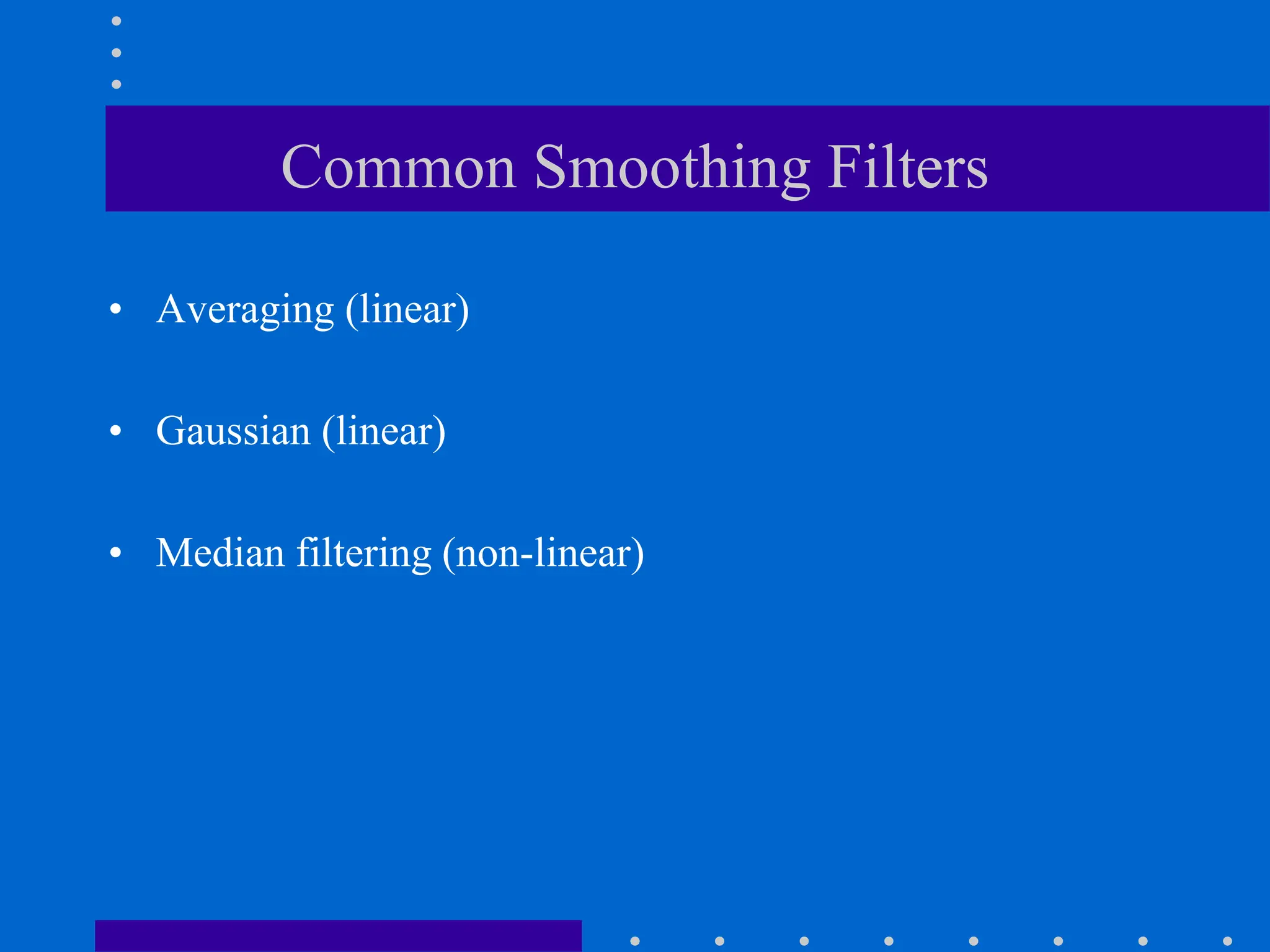 Common Smoothing Filters

• Averaging (linear)

• Gaussian (linear)

• Median filtering (non-linear)